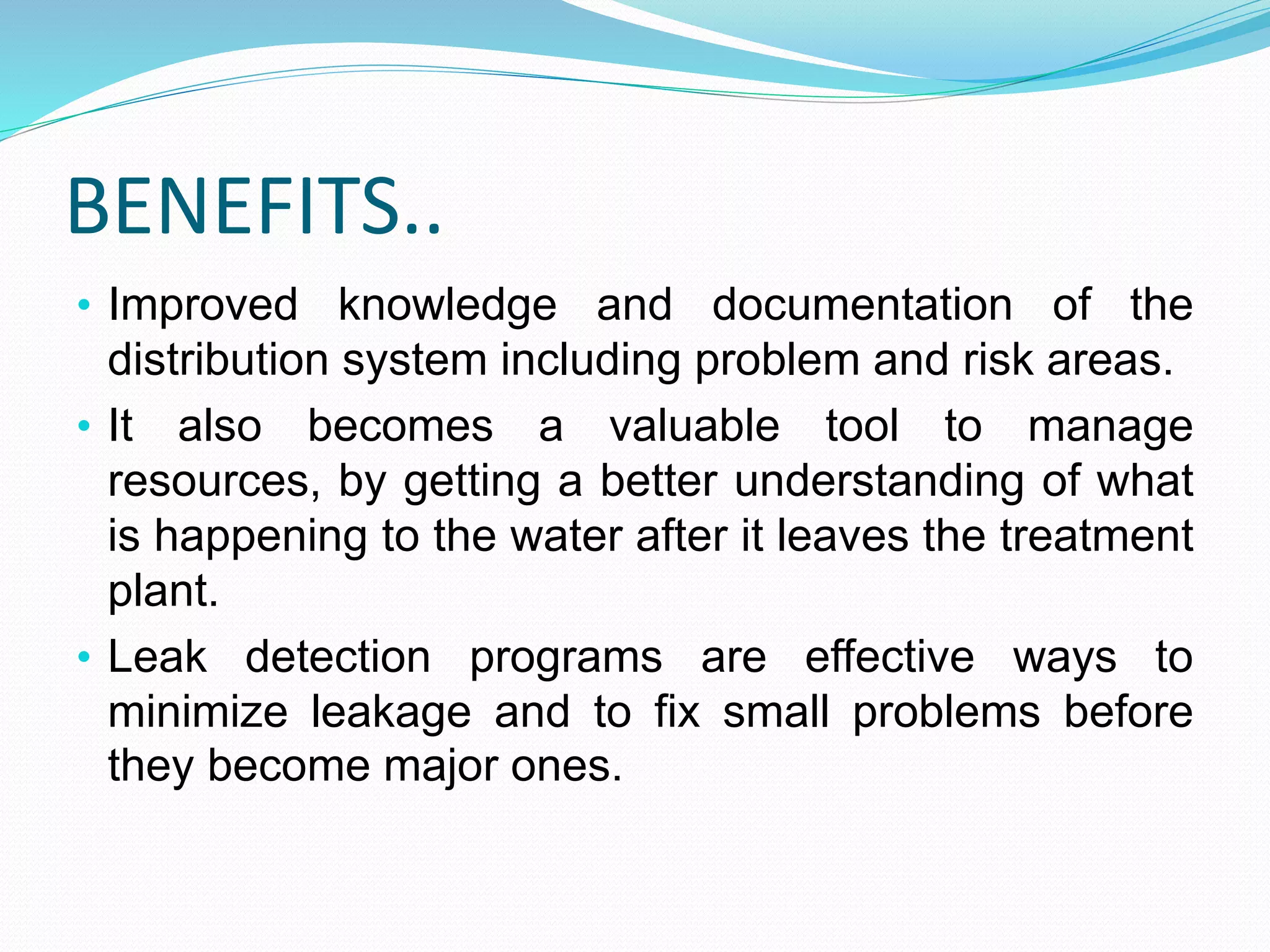 BENEFITS..

• Improved knowledge and documentation of the distribution system including problem and risk areas.
• It also becomes a valuable tool to manage resources, by getting a better understanding of what is happening to the water after it leaves the treatment plant.
• Leak detection programs are effective ways to minimize leakage and to fix small problems before they become major ones.